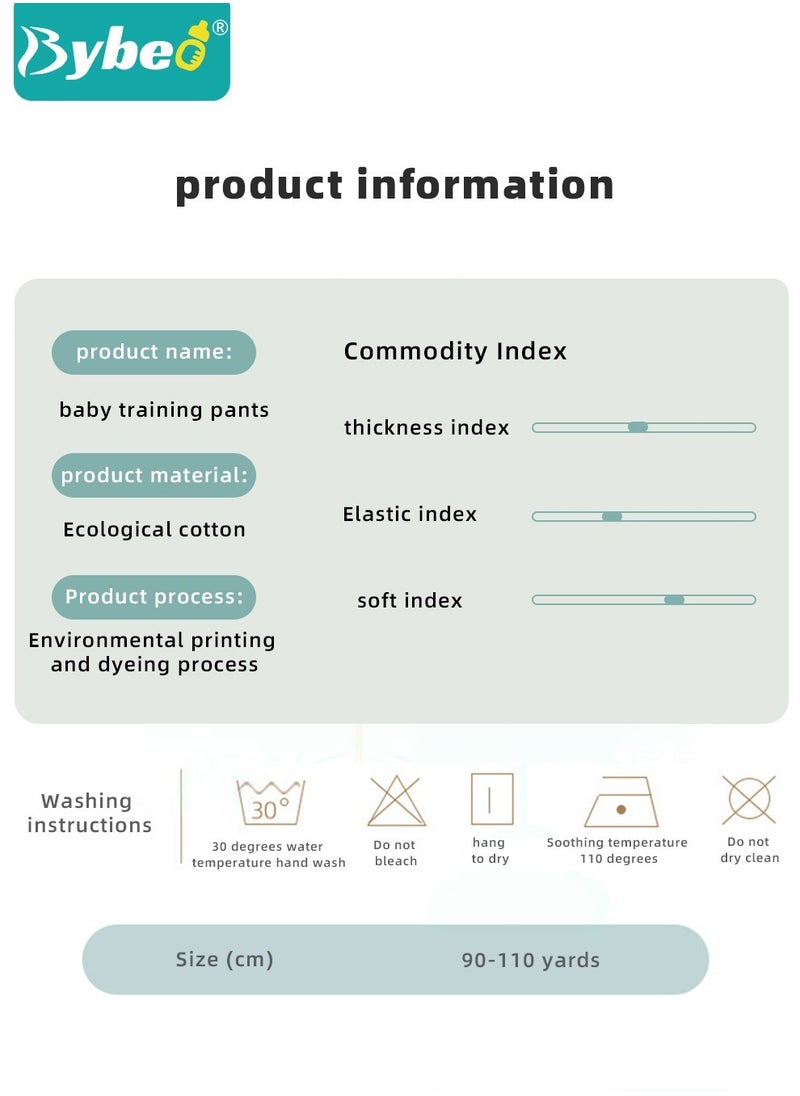 Bybeo®

product information

product name:

baby training pants

product material:

Ecological cotton

Product process:

Environmental printing and dyeing process

Commodity Index

thickness index

Elastic index

soft index

Washing instructions

30°

30 degrees water temperature hand wash

Do not bleach

hang to dry

Soothing temperature 110 degrees

Do not dry clean

Size (cm)

90-110 yards